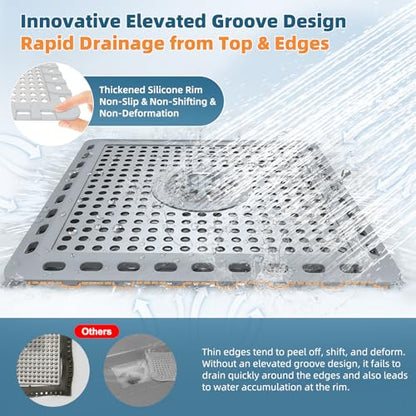 Innovative Elevated Groove Design
Rapid Drainage from Top & Edges

Thickened Silicone Rim
Non-Slip & Non-Shifting &
Non-Deformation

Others

Thin edges tend to peel off, shift, and deform. Without an elevated groove design, it fails to drain quickly around the edges and also leads to water accumulation at the rim.